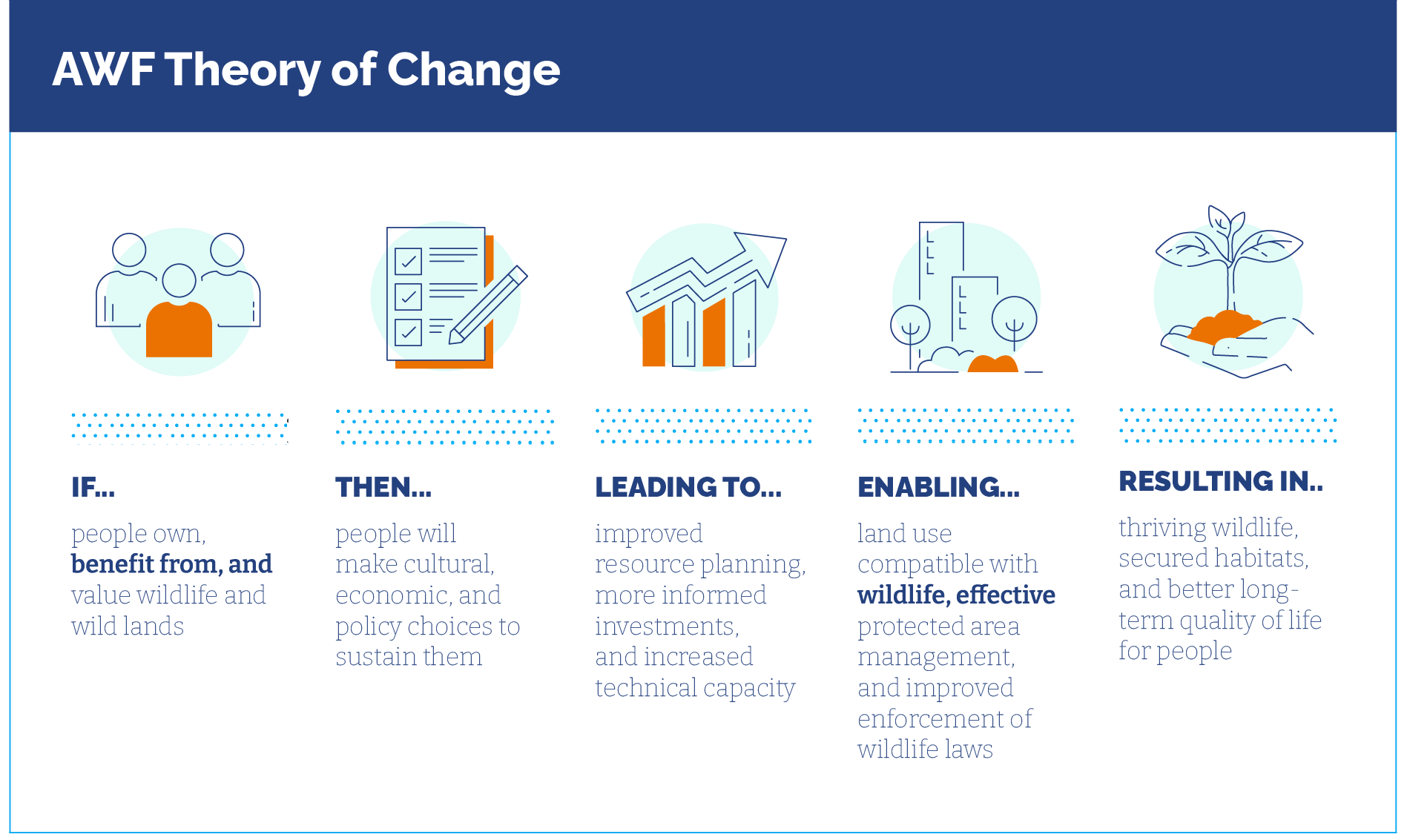 AWF Theory of Change

IF...

people own, benefit from, and value wildlife and wild lands

THEN...

people will make cultural, economic, and policy choices to sustain them

LEADING TO...

improved resource planning, more informed investments, and increased technical capacity

ENABLING...

land use compatible with wildlife, effective protected area management, and improved enforcement of wildlife laws

RESULTING IN..

thriving wildlife, secured habitats, and better long-term quality of life for people